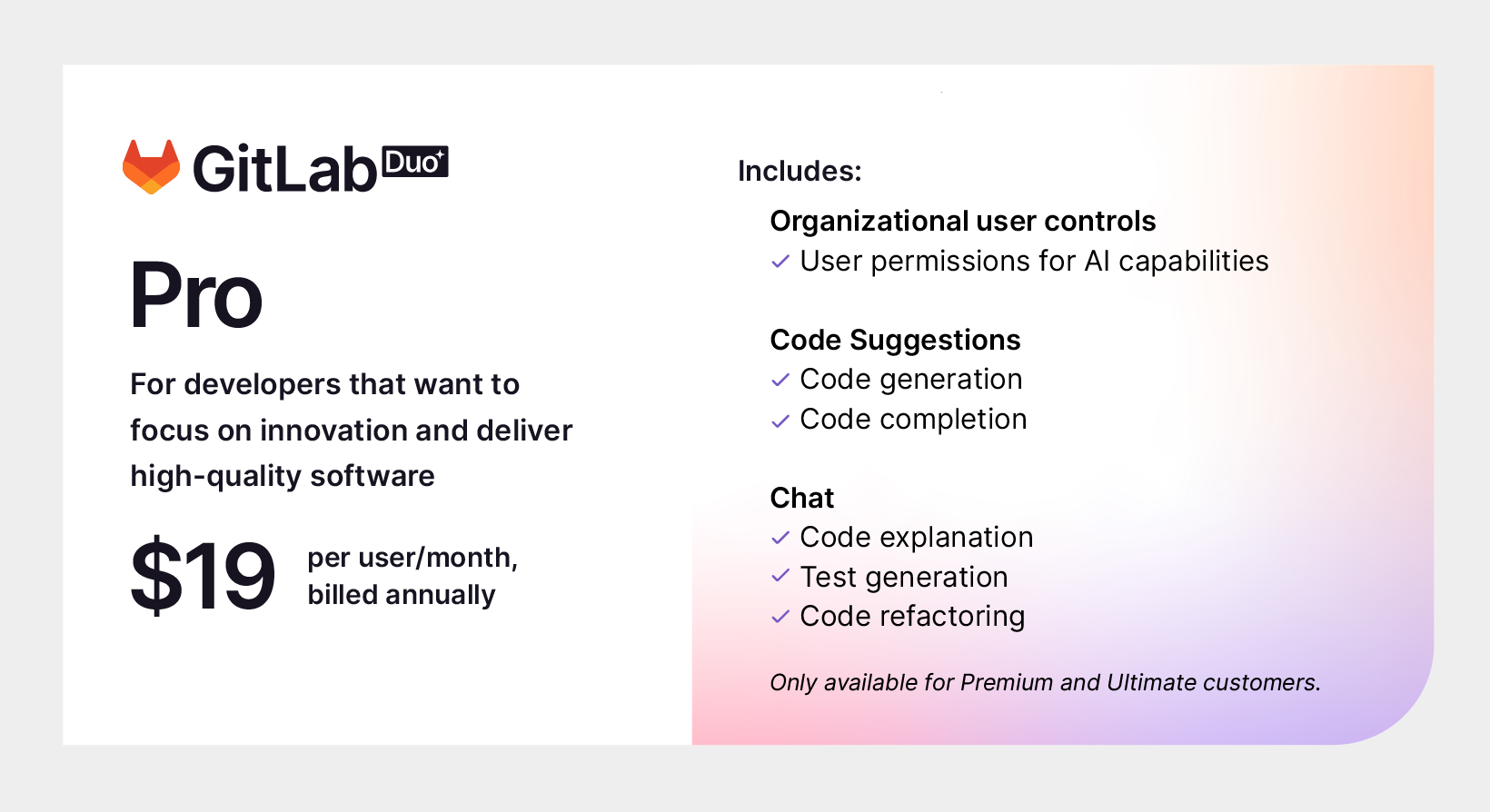 GitLab Duo

Pro

For developers that want to focus on innovation and deliver high-quality software

$19 per user/month, billed annually

Includes:

Organizational user controls
✓ User permissions for AI capabilities

Code Suggestions
✓ Code generation
✓ Code completion

Chat
✓ Code explanation
✓ Test generation
✓ Code refactoring

Only available for Premium and Ultimate customers.